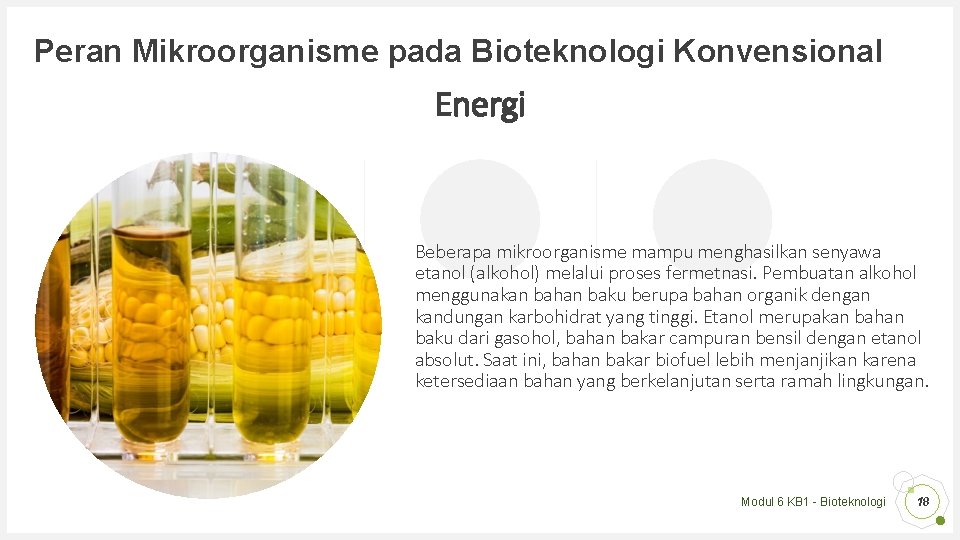 Peran Mikroorganisme pada Bioteknologi Konvensional

Energi

Beberapa mikroorganisme mampu menghasilkan senyawa etanol (alkohol) melalui proses fermetnasi. Pembuatan alkohol menggunakan bahan baku berupa bahan organik dengan kandungan karbohidrat yang tinggi. Etanol merupakan bahan baku dari gasohol, bahan bakar campuran bensil dengan etanol absolut. Saat ini, bahan bakar biofuel lebih menjanjikan karena ketersediaan bahan yang berkelanjutan serta ramah lingkungan.

Modul 6 KB1 - Bioteknologi

18